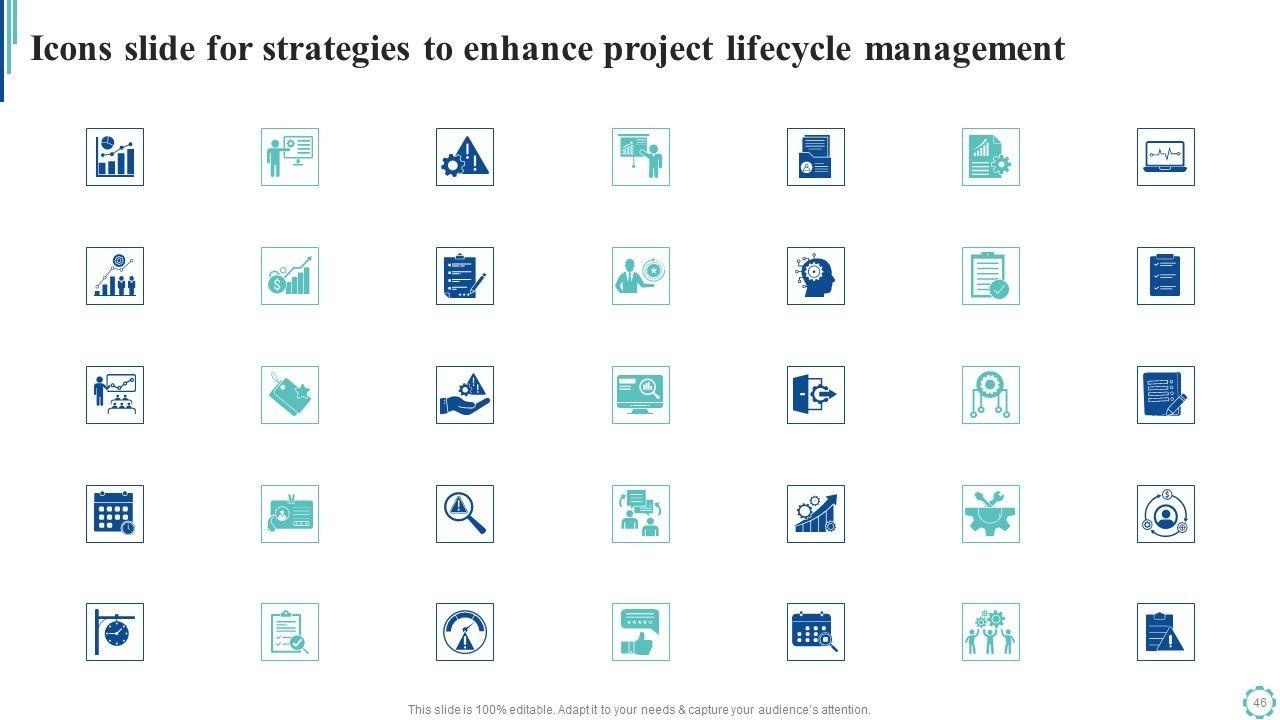 Icons slide for strategies to enhance project lifecycle management

This slide is 100% editable. Adapt it to your needs & capture your audience's attention.

46